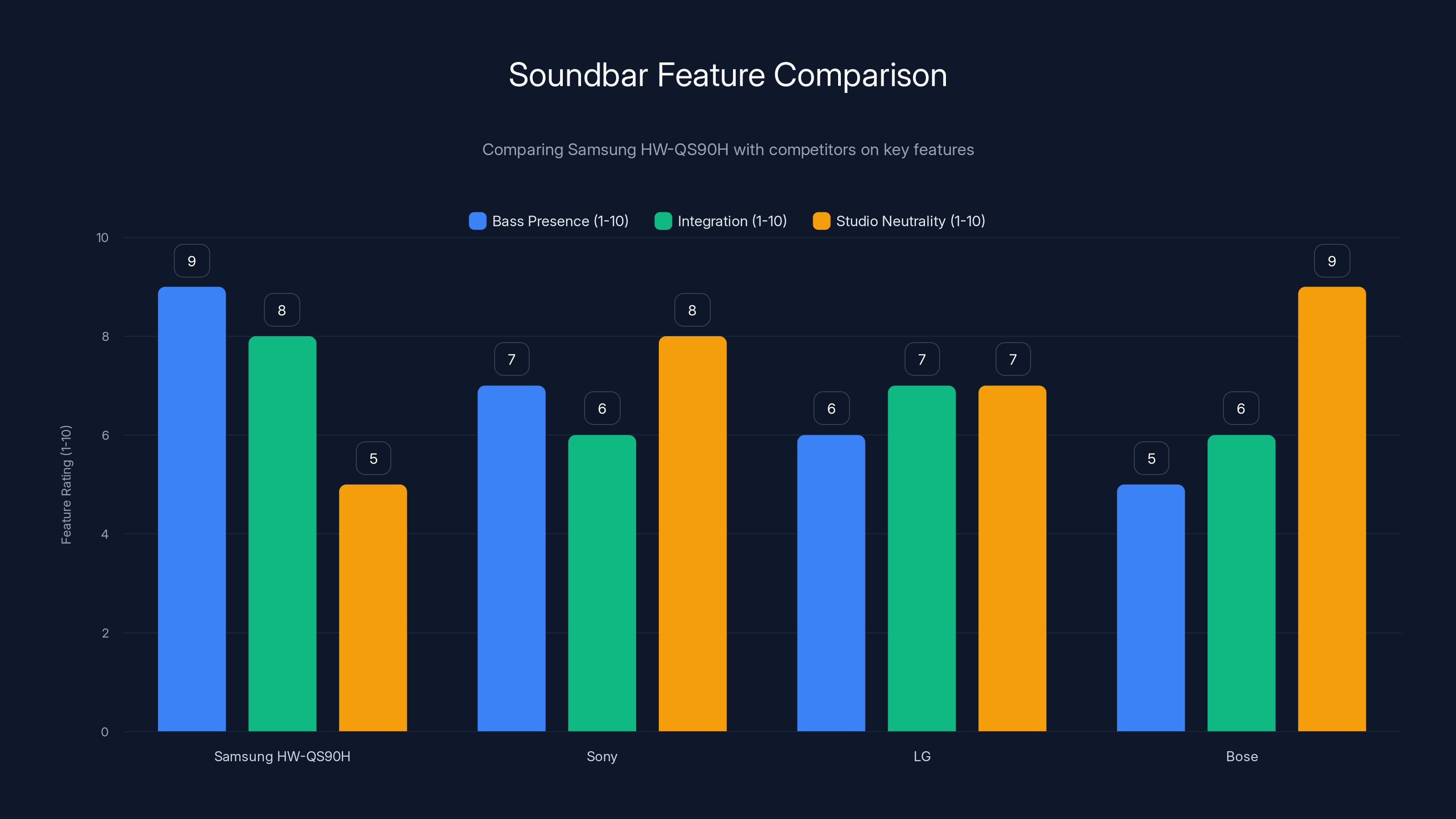 Soundbar Feature Comparison

Comparing Samsung HW-QS90H with competitors on key features

Bass Presence (1-10) Integration (1-10) Studio Neutrality (1-10)

Feature Rating (1-10)

10
8
6
4
2
0

9 8 5
7 6 8
6 7 7
5 6 9

Samsung HW-QS90H
Sony
LG
Bose